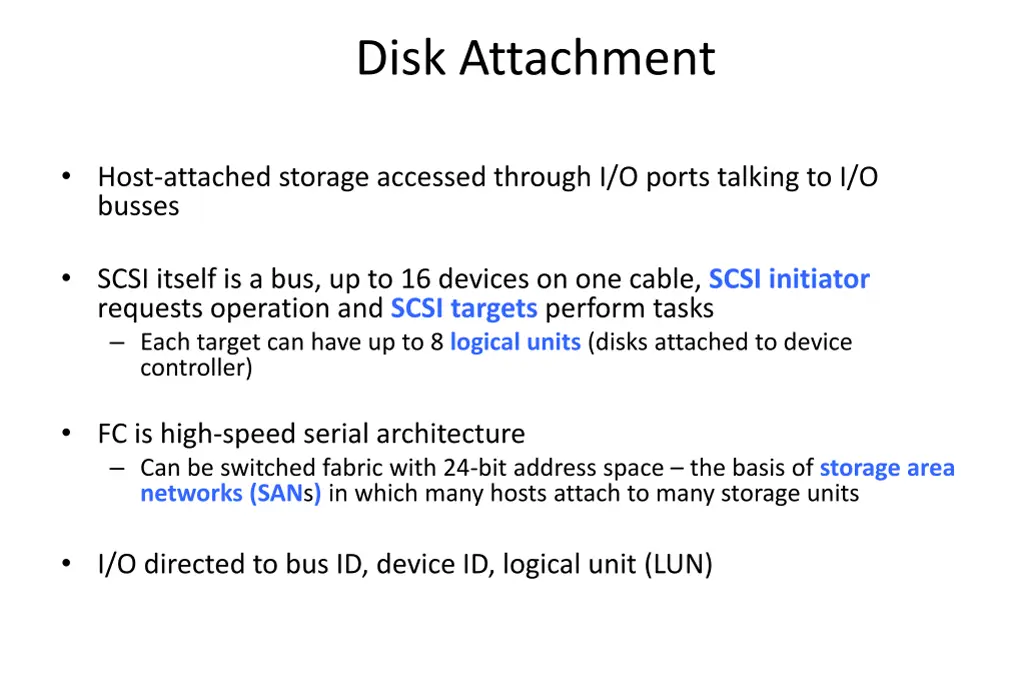 Disk Attachment

• Host-attached storage accessed through I/O ports talking to I/O busses

• SCSI itself is a bus, up to 16 devices on one cable, SCSI initiator requests operation and SCSI targets perform tasks
– Each target can have up to 8 logical units (disks attached to device controller)

• FC is high-speed serial architecture
– Can be switched fabric with 24-bit address space – the basis of storage area networks (SANs) in which many hosts attach to many storage units

• I/O directed to bus ID, device ID, logical unit (LUN)